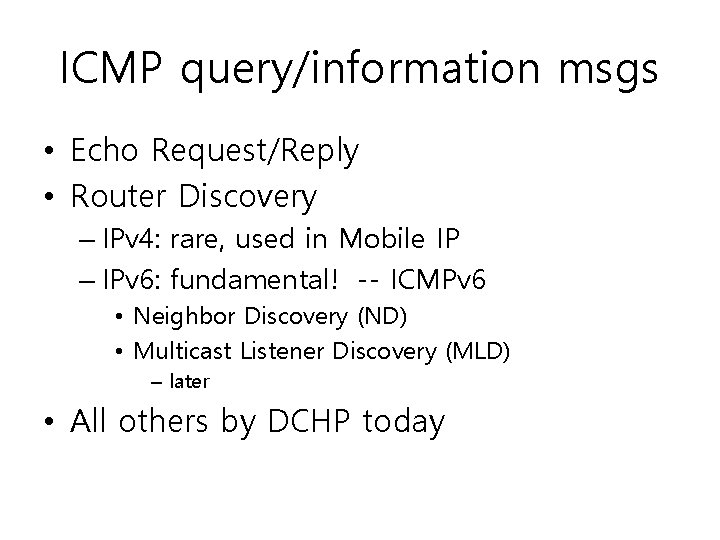 ICMP query/information msgs

• Echo Request/Reply
• Router Discovery
– IPv4: rare, used in Mobile IP
– IPv6: fundamental! -- ICMPv6
• Neighbor Discovery (ND)
• Multicast Listener Discovery (MLD)
– later
• All others by DCHP today